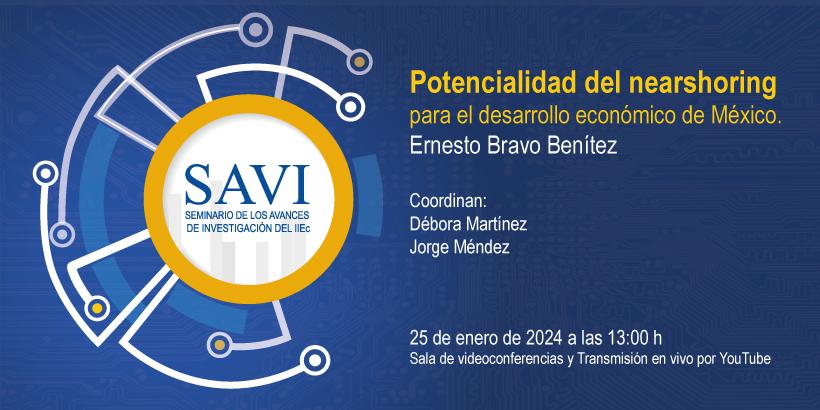 SAVI
SEMINARIO DE LOS AVANCES DE INVESTIGACIÓN DEL IIEc

Potencialidad del nearshoring
para el desarrollo económico de México.
Ernesto Bravo Benítez

Coordinan:
Débora Martínez
Jorge Méndez

25 de enero de 2024 a las 13:00 h
Sala de videoconferencias y Transmisión en vivo por YouTube